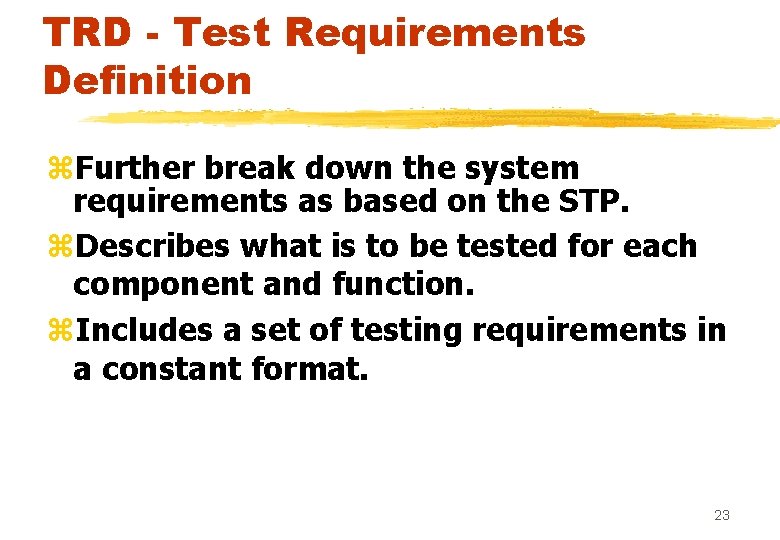 TRD - Test Requirements Definition

⌘Further break down the system requirements as based on the STP.

⌘Describes what is to be tested for each component and function.

⌘Includes a set of testing requirements in a constant format.

23